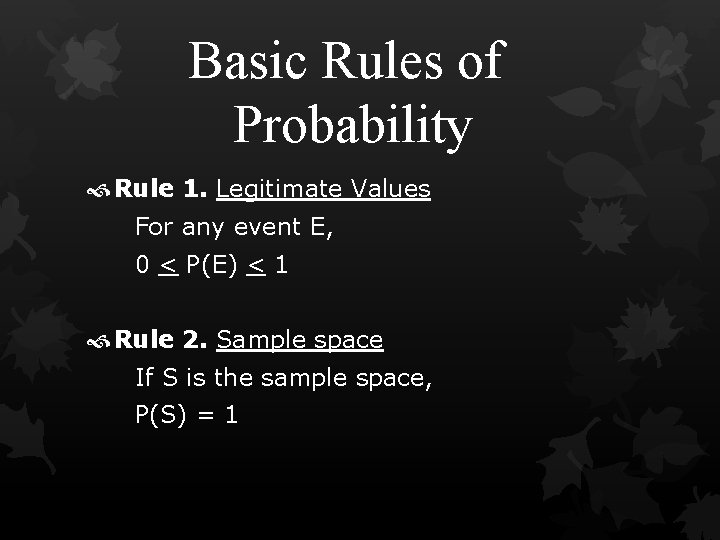 Basic Rules of Probability

Rule 1. Legitimate Values
For any event E,
$0 \leq P(E) \leq 1$

Rule 2. Sample space
If S is the sample space,
$P(S) = 1$